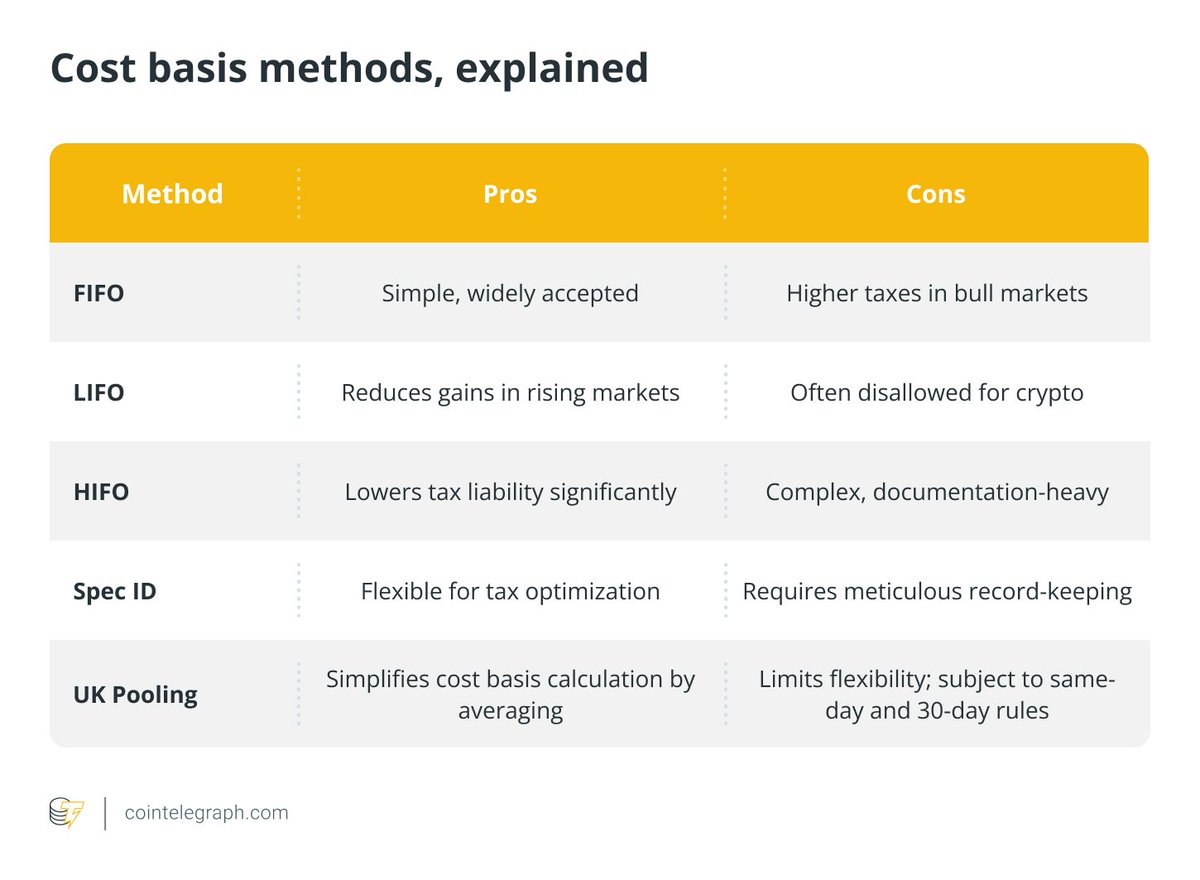 Cost basis methods, explained

| Method | Pros | Cons |
|---|---|---|
| FIFO | Simple, widely accepted | Higher taxes in bull markets |
| LIFO | Reduces gains in rising markets | Often disallowed for crypto |
| HIFO | Lowers tax liability significantly | Complex, documentation-heavy |
| Spec ID | Flexible for tax optimization | Requires meticulous record-keeping |
| UK Pooling | Simplifies cost basis calculation by averaging | Limits flexibility; subject to same-day and 30-day rules |

cointelegraph.com